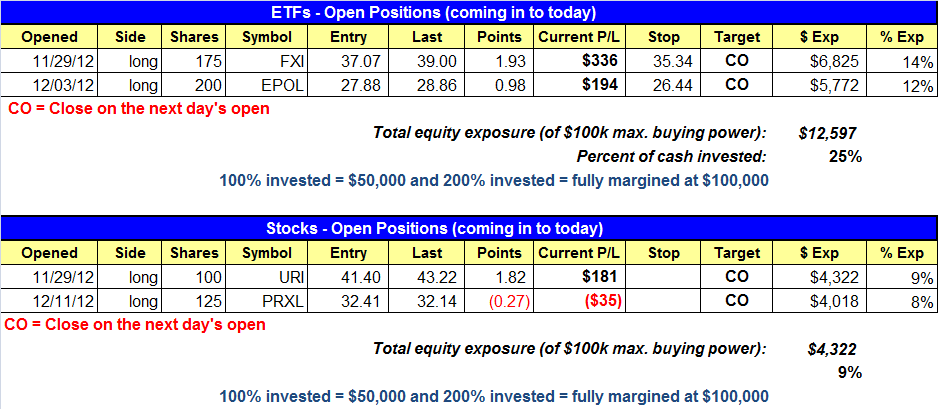 ETFs - Open Positions (coming in to today)

| Opened | Side | Shares | Symbol | Entry | Last | Points | Current P/L | Stop | Target | $ Exp | % Exp |
|---|---|---|---|---|---|---|---|---|---|---|---|
| 11/29/12 | long | 175 | FXI | 37.07 | 39.00 | 1.93 | $336 | 35.34 | CO | $6,825 | 14% |
| 12/03/12 | long | 200 | EPOL | 27.88 | 28.86 | 0.98 | $194 | 26.44 | CO | $5,772 | 12% |

CO = Close on the next day's open

Total equity exposure (of $100k max. buying power): $12,597

Percent of cash invested: 25%

100% invested = $50,000 and 200% invested = fully margined at $100,000

Stocks - Open Positions (coming in to today)

| Opened | Side | Shares | Symbol | Entry | Last | Points | Current P/L | Stop | Target | $ Exp | % Exp |
|---|---|---|---|---|---|---|---|---|---|---|---|
| 11/29/12 | long | 100 | URI | 41.40 | 43.22 | 1.82 | $181 | | CO | $4,322 | 9% |
| 12/11/12 | long | 125 | PRXL | 32.41 | 32.14 | (0.27) | ($35) | | CO | $4,018 | 8% |

CO = Close on the next day's open

Total equity exposure (of $100k max. buying power): $4,322

9%

100% invested = $50,000 and 200% invested = fully margined at $100,000